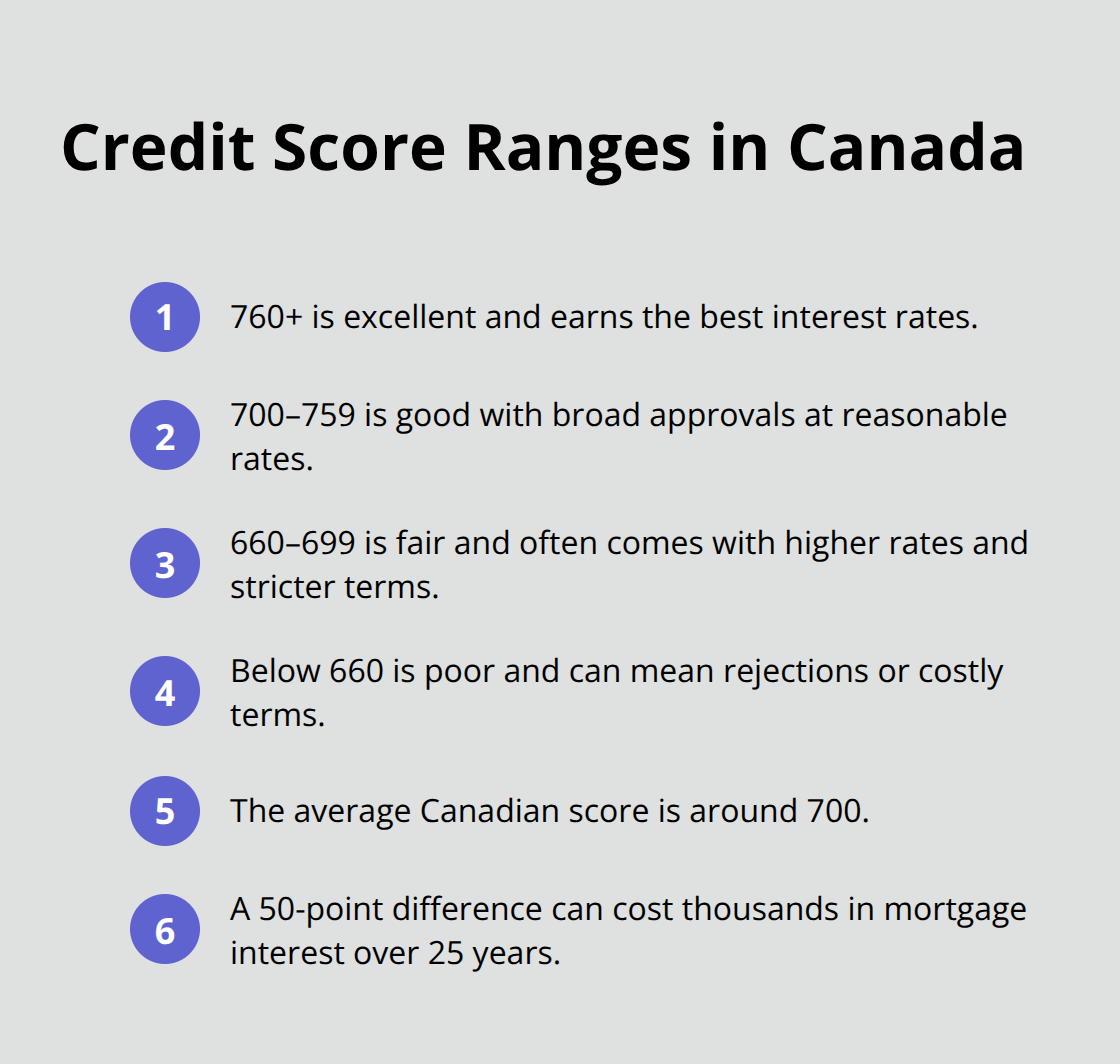 Credit Score Ranges in Canada

1 760+ is excellent and earns the best interest rates.

2 700–759 is good with broad approvals at reasonable rates.

3 660–699 is fair and often comes with higher rates and stricter terms.

4 Below 660 is poor and can mean rejections or costly terms.

5 The average Canadian score is around 700.

6 A 50-point difference can cost thousands in mortgage interest over 25 years.